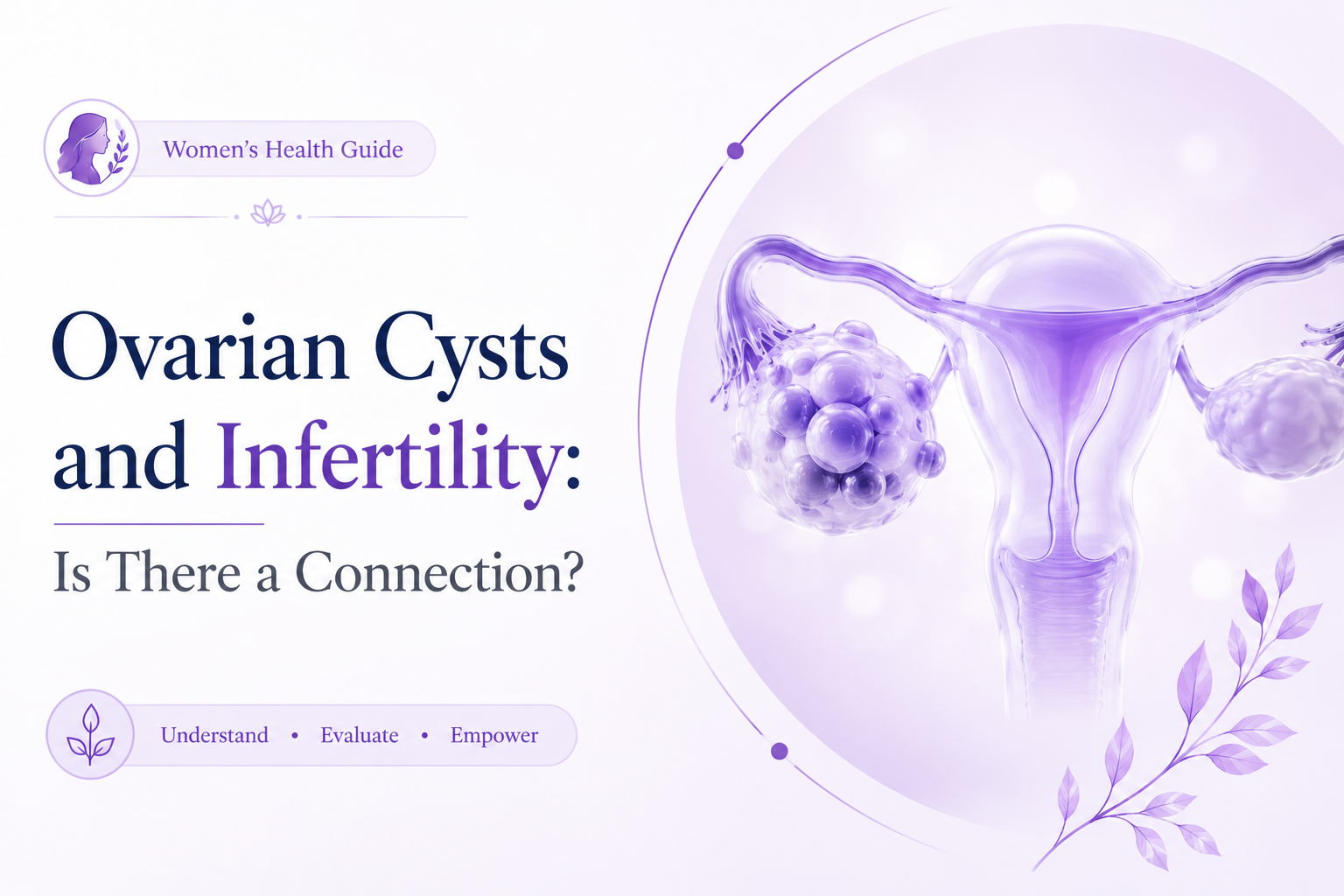 Women's Health Guide

Ovarian Cysts and Infertility:

Is There a Connection?

Understand • Evaluate • Empower